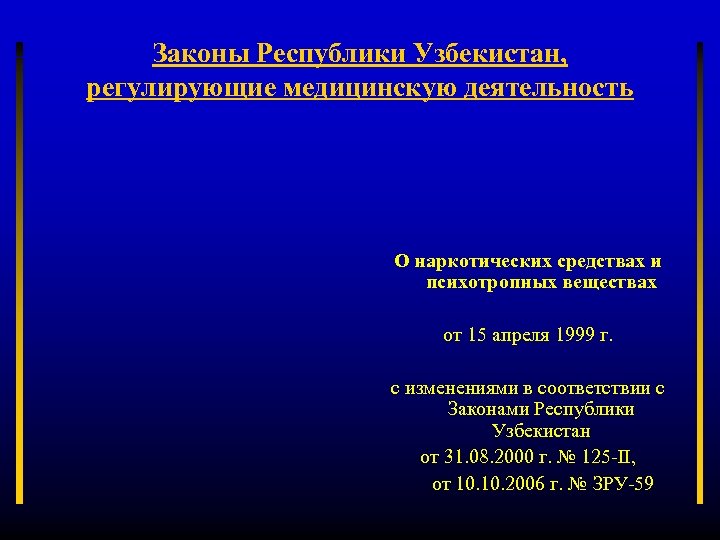 Законы Республики Узбекистан, регулирующие медицинскую деятельность

О наркотических средствах и психотропных веществах

от 15 апреля 1999 г.

с изменениями в соответствии с Законами Республики Узбекистан

от 31.08.2000 г. № 125-II,

от 10.10.2006 г. № ЗРУ-59